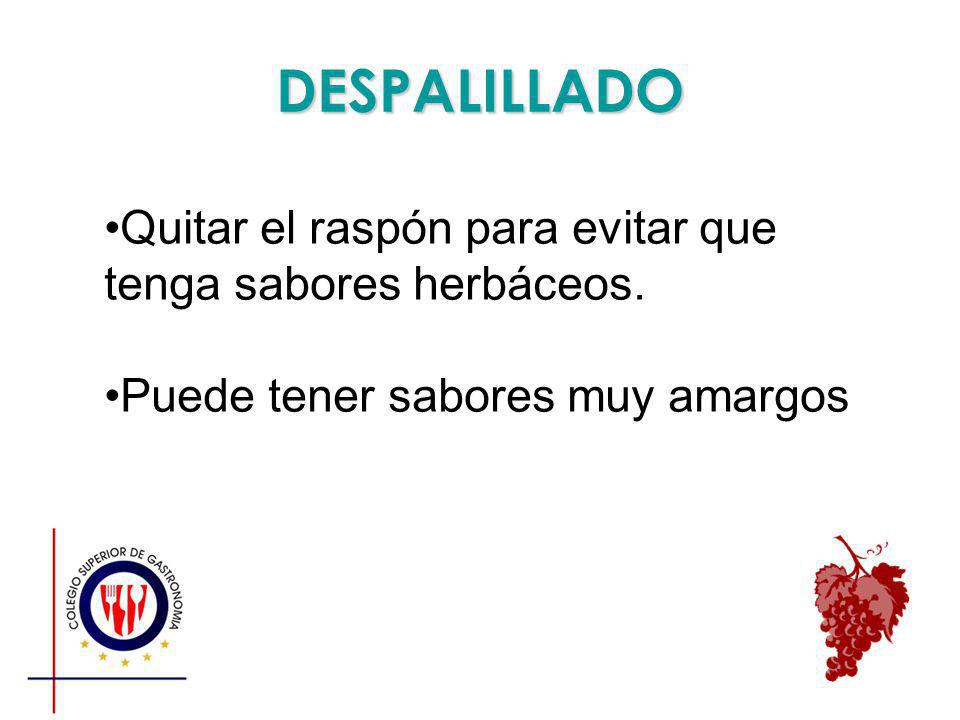 DESPALILLADO

•Quitar el raspón para evitar que tenga sabores herbáceos.

•Puede tener sabores muy amargos

COLEGIO SUPERIOR DE GASTRONOMIA